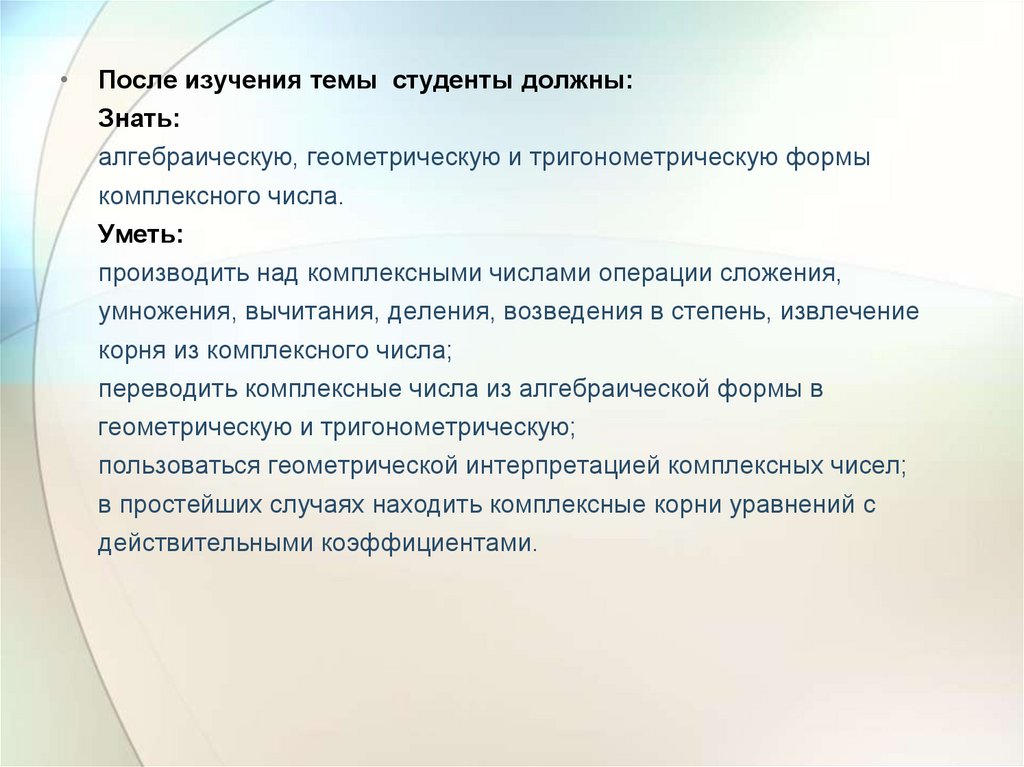 • После изучения темы студенты должны:
Знать:
алгебраическую, геометрическую и тригонометрическую формы комплексного числа.
Уметь:
производить над комплексными числами операции сложения, умножения, вычитания, деления, возведения в степень, извлечение корня из комплексного числа;
переводить комплексные числа из алгебраической формы в геометрическую и тригонометрическую;
пользоваться геометрической интерпретацией комплексных чисел;
в простейших случаях находить комплексные корни уравнений с действительными коэффициентами.